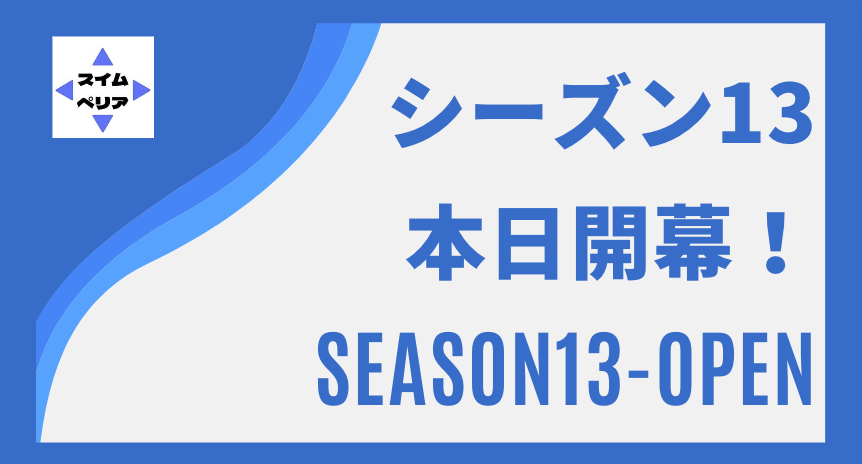 スイム
ペリア

シーズン13
本日開幕！
SEASON13-OPEN